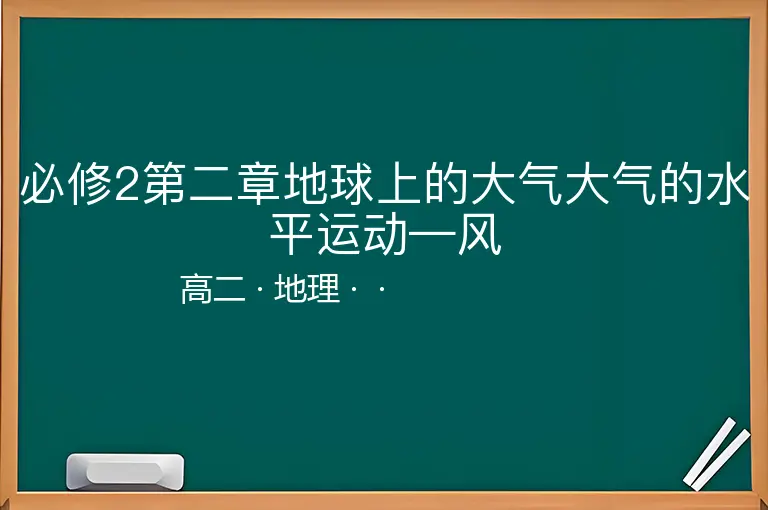 必修2第二章地球上的大气大气的水平运动—风

高二 · 地理 · ·